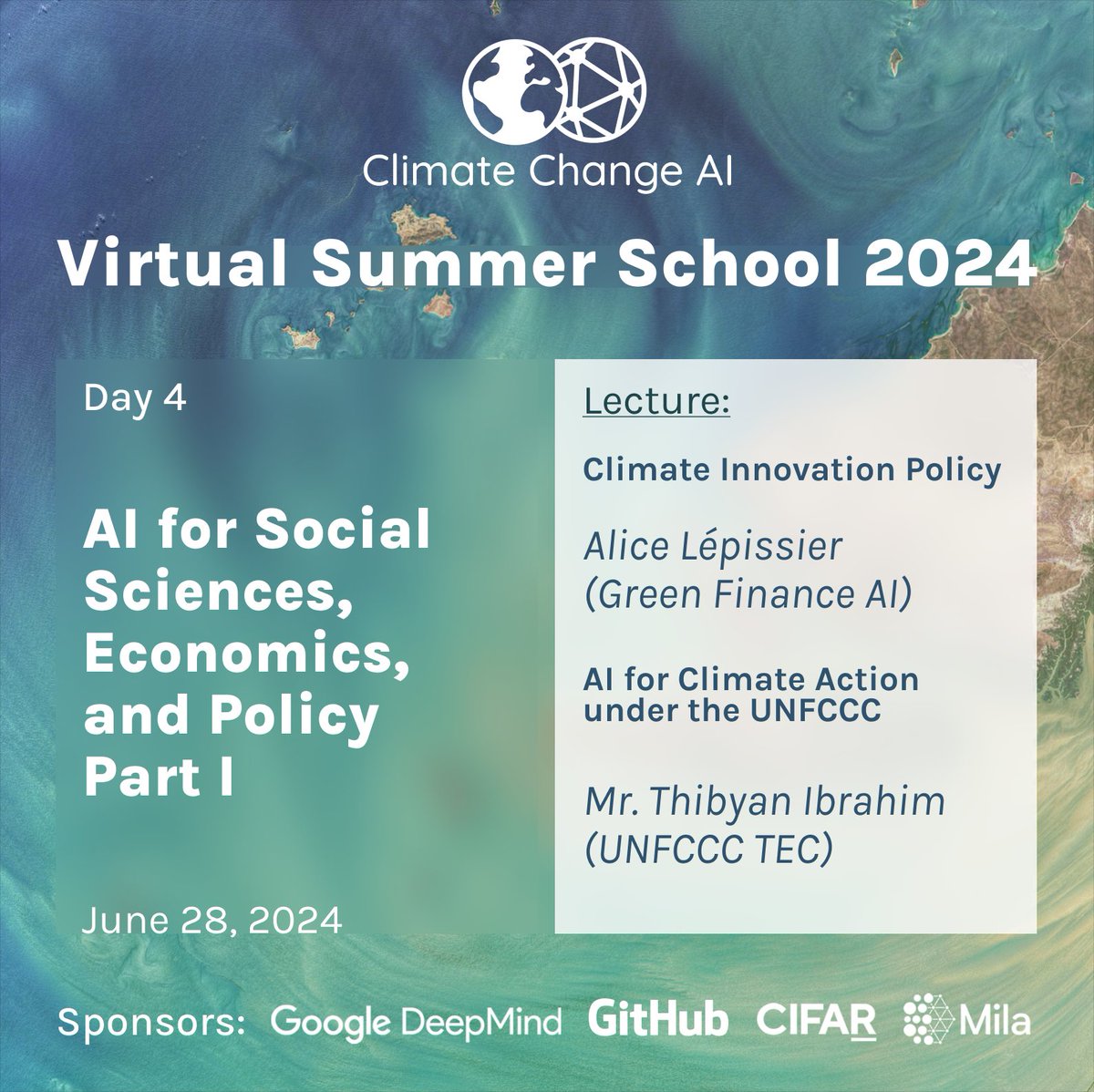 Climate Change AI

Virtual Summer School 2024

Day 4

AI for Social Sciences, Economics, and Policy Part I

June 28, 2024

Lecture:

Climate Innovation Policy

Alice Lépissier (Green Finance AI)

AI for Climate Action under the UNFCCC

Mr. Thibyan Ibrahim (UNFCCC TEC)

Sponsors: Google DeepMind GitHub CIFAR Mila